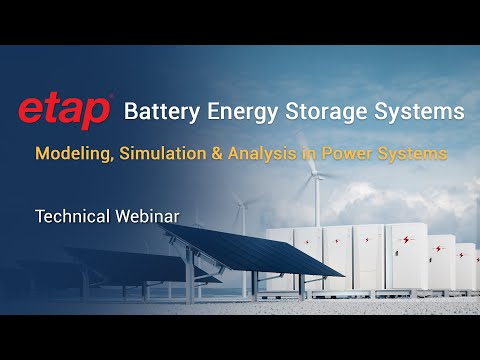 etap® Battery Energy Storage Systems

Modeling, Simulation & Analysis in Power Systems

Technical Webinar